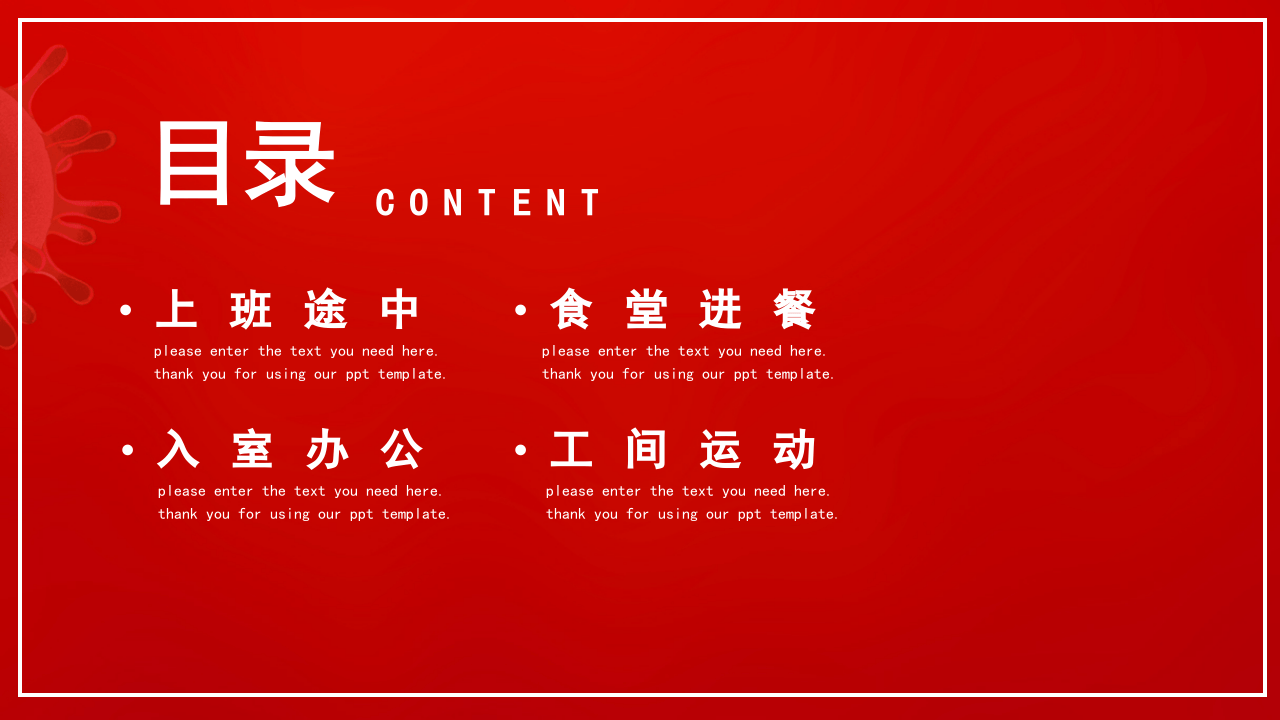 目录 CONTENT

• 上班途中

please enter the text you need here. thank you for using our ppt template.

• 入室办公

please enter the text you need here. thank you for using our ppt template.

• 食堂进餐

please enter the text you need here. thank you for using our ppt template.

• 工间运动

please enter the text you need here. thank you for using our ppt template.